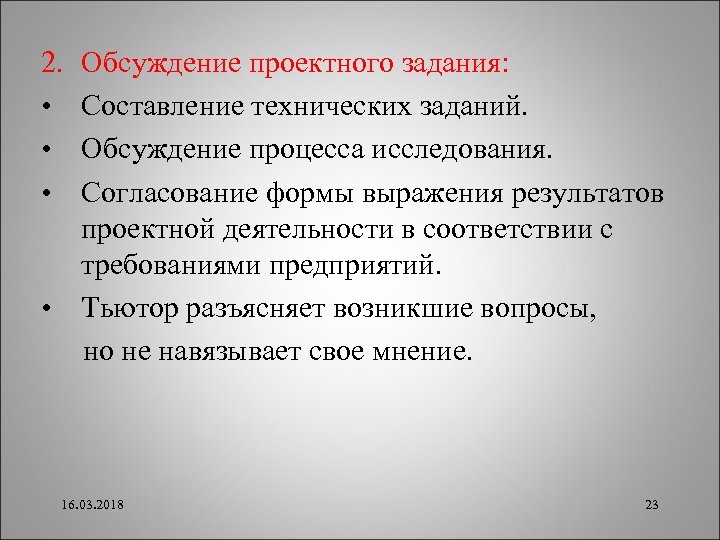 2. Обсуждение проектного задания:

• Составление технических заданий.

• Обсуждение процесса исследования.

• Согласование формы выражения результатов проектной деятельности в соответствии с требованиями предприятий.

• Тьютор разъясняет возникшие вопросы, но не навязывает свое мнение.

16.03.2018

23